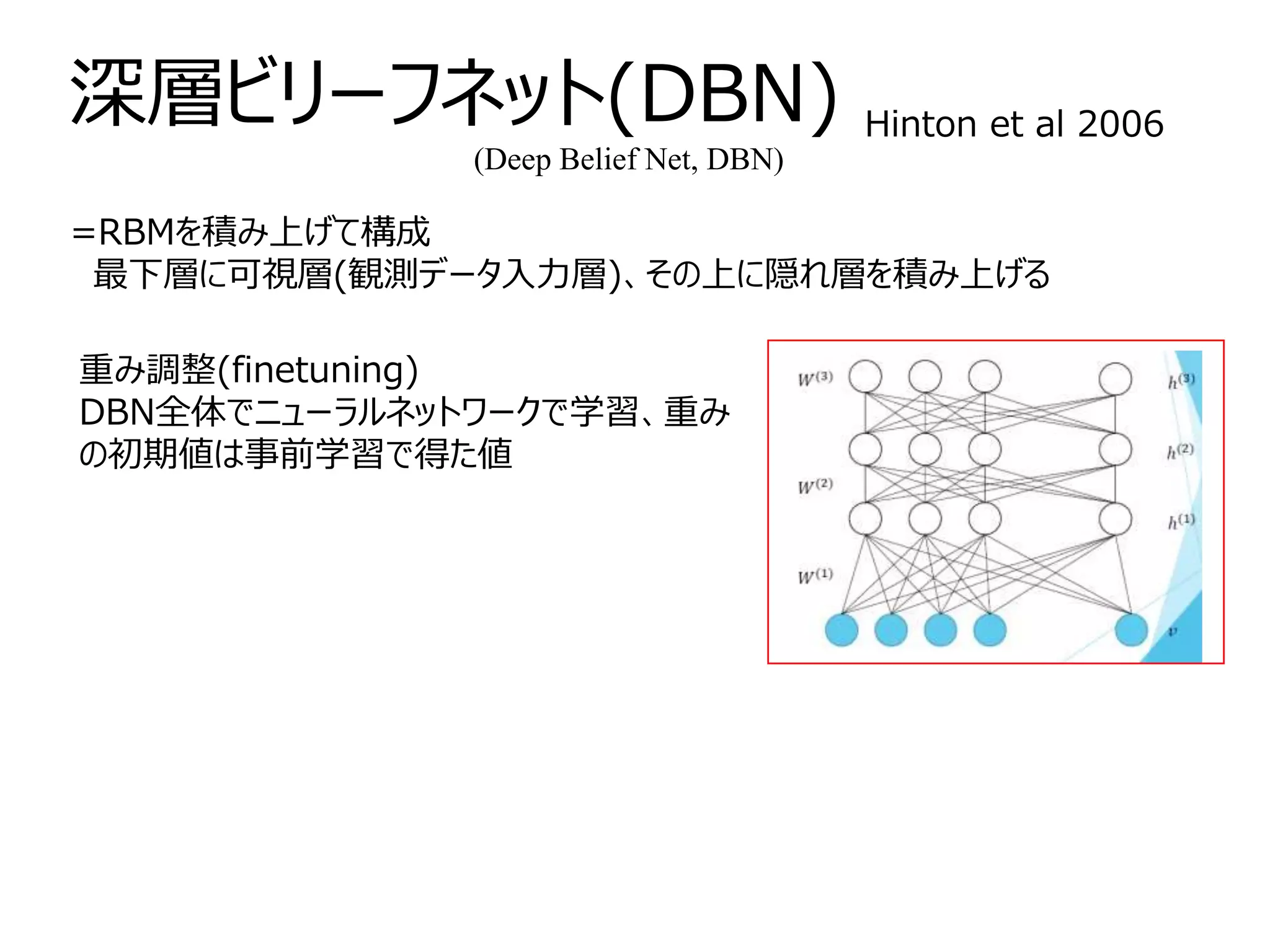 深層ビリーフネット(DBN) Hinton et al 2006
(Deep Belief Net, DBN)

=RBMを積み上げて構成
最下層に可視層(観測データ入力層)、その上に隠れ層を積み上げる

重み調整(finetuning)
DBN全体でニューラルネットワークで学習、重みの初期値は事前学習で得た値

$W^{(3)}$
$h^{(3)}$
$h^{(2)}$
$W^{(2)}$
$h^{(1)}$
$W^{(1)}$
$v$